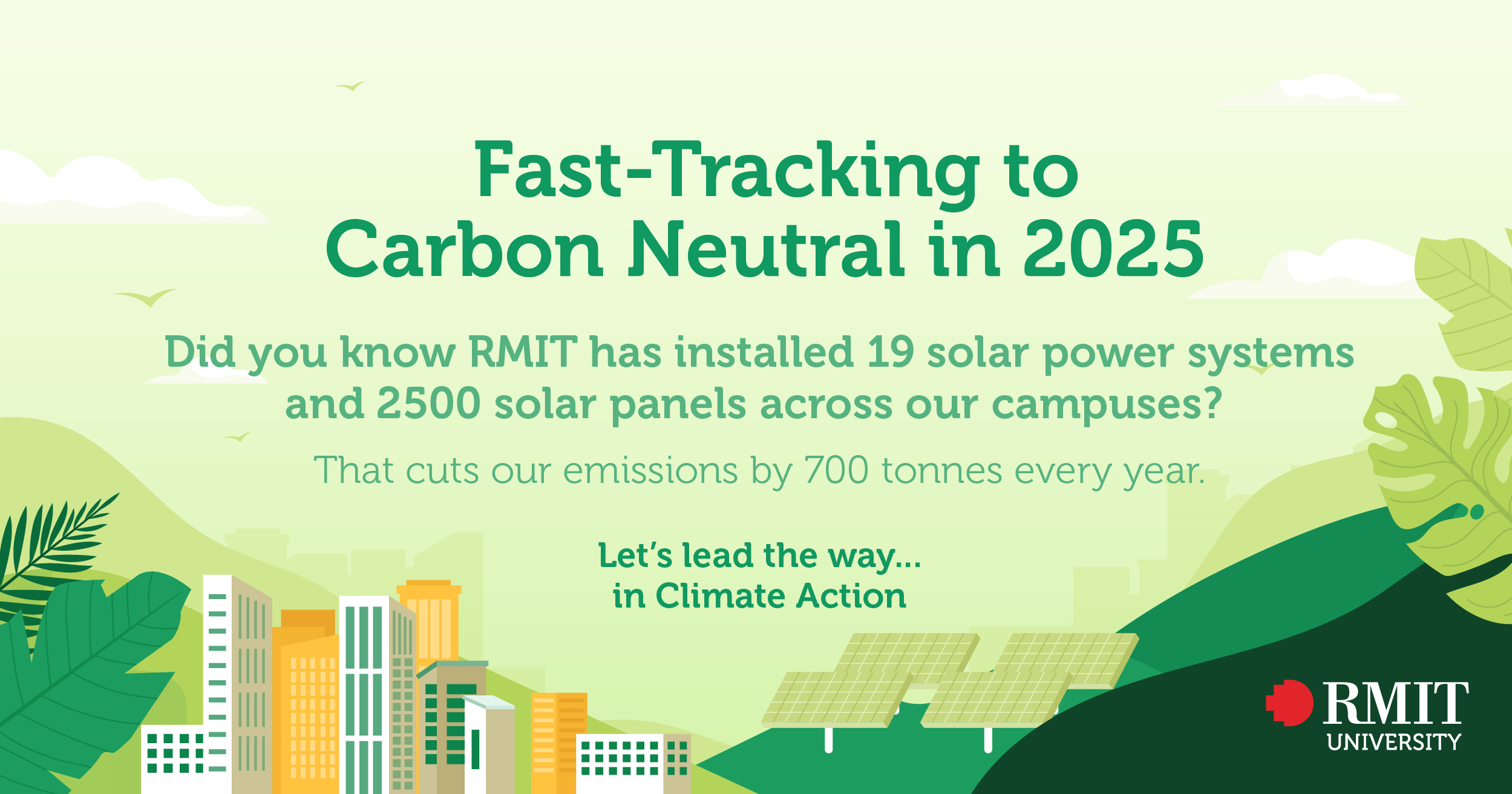 Fast-Tracking to Carbon Neutral in 2025

Did you know RMIT has installed 19 solar power systems and 2500 solar panels across our campuses?

That cuts our emissions by 700 tonnes every year.

Let's lead the way... in Climate Action

RMIT UNIVERSITY